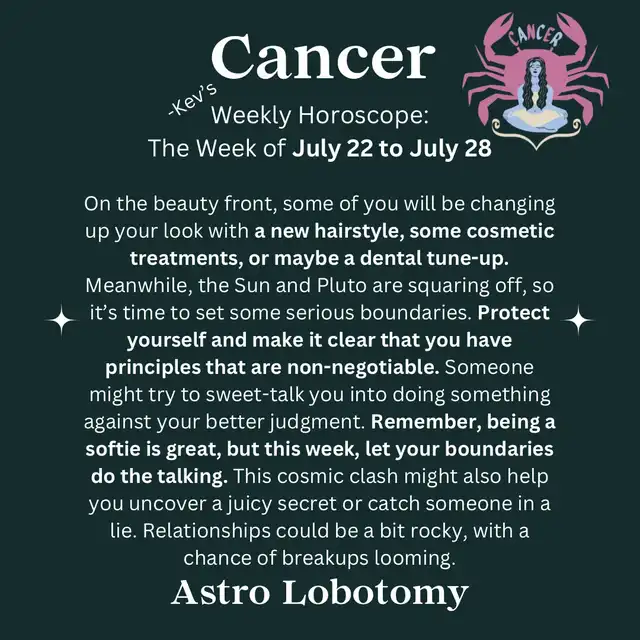 Cancer

CANCER

-Kev's Weekly Horoscope:
The Week of July 22 to July 28

On the beauty front, some of you will be changing up your look with a new hairstyle, some cosmetic treatments, or maybe a dental tune-up. Meanwhile, the Sun and Pluto are squaring off, so it's time to set some serious boundaries. Protect yourself and make it clear that you have principles that are non-negotiable. Someone might try to sweet-talk you into doing something against your better judgment. Remember, being a softie is great, but this week, let your boundaries do the talking. This cosmic clash might also help you uncover a juicy secret or catch someone in a lie. Relationships could be a bit rocky, with a chance of breakups looming.

Astro Lobotomy